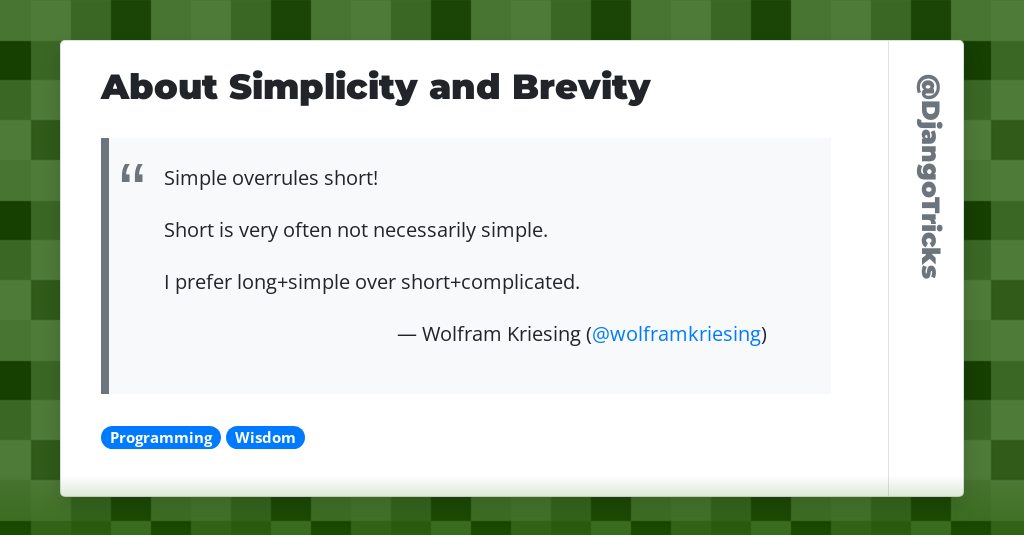 About Simplicity and Brevity

“ Simple overrules short!

Short is very often not necessarily simple.

I prefer long+simple over short+complicated.

— Wolfram Kriesing (@wolframkriesing)

Programming Wisdom

@DjangoTricks